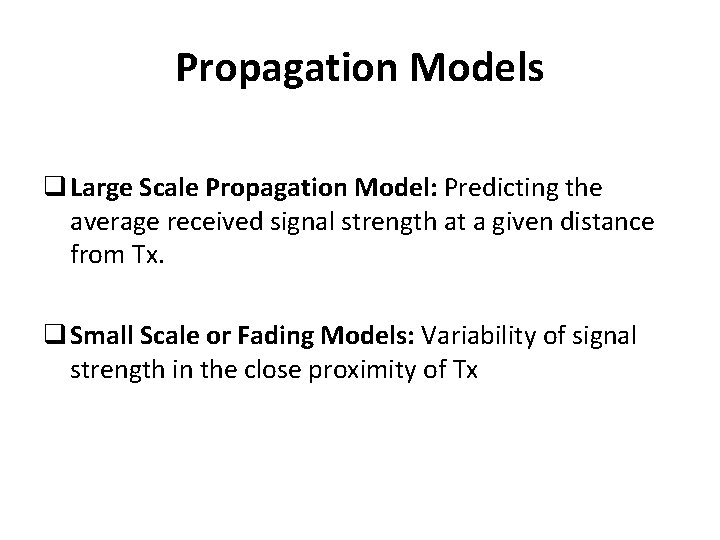 Propagation Models

❑ Large Scale Propagation Model: Predicting the average received signal strength at a given distance from Tx.

❑ Small Scale or Fading Models: Variability of signal strength in the close proximity of Tx